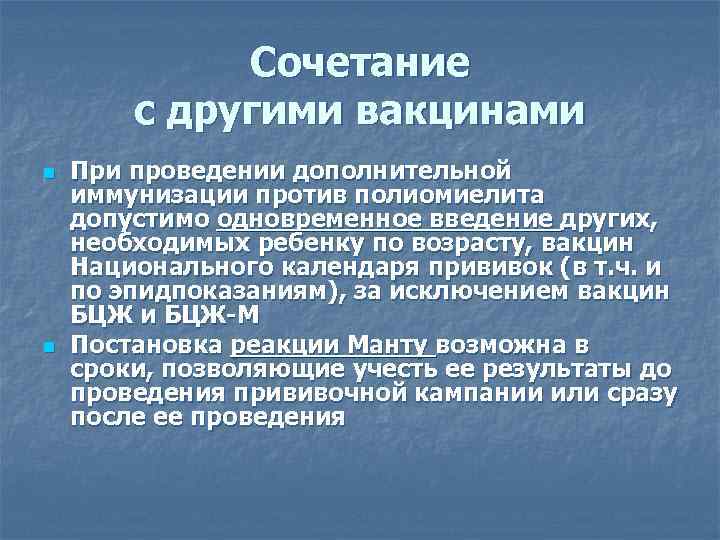 Сочетание с другими вакцинами

При проведении дополнительной иммунизации против полиомиелита допустимо одновременное введение других, необходимых ребенку по возрасту, вакцин Национального календаря прививок (в т.ч. и по эпидпоказаниям), за исключением вакцин БЦЖ и БЦЖ-М

Постановка реакции Манту возможна в сроки, позволяющие учесть ее результаты до проведения прививочной кампании или сразу после ее проведения